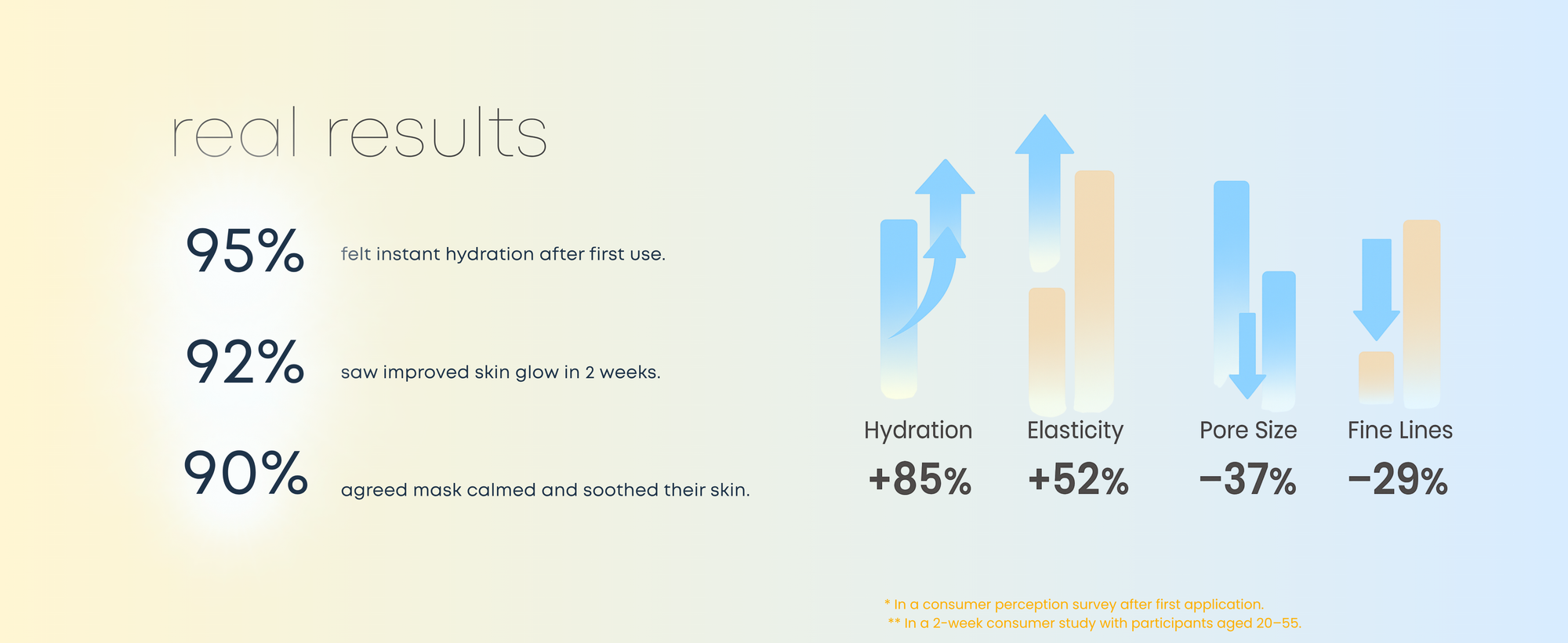 real results

95% felt instant hydration after first use.

92% saw improved skin glow in 2 weeks.

90% agreed mask calmed and soothed their skin.

Hydration
+85%

Elasticity
+52%

Pore Size
−37%

Fine Lines
−29%

* In a consumer perception survey after first application.
** In a 2-week consumer study with participants aged 20–55.